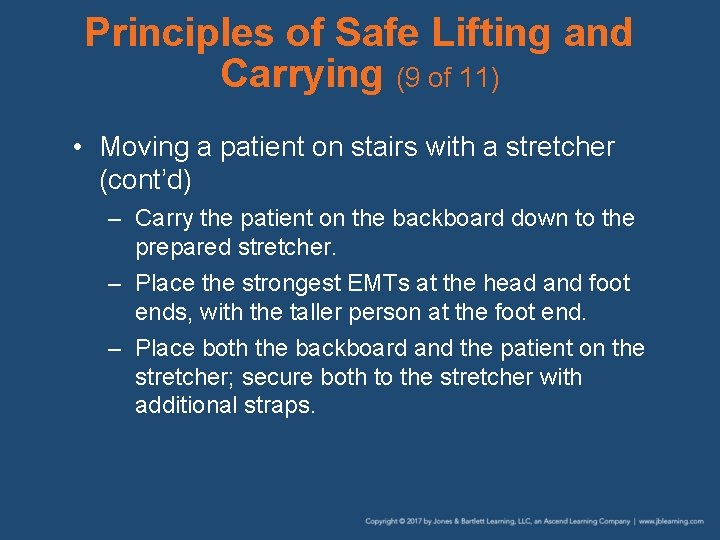 Principles of Safe Lifting and Carrying (9 of 11)

• Moving a patient on stairs with a stretcher (cont'd)

– Carry the patient on the backboard down to the prepared stretcher.

– Place the strongest EMTs at the head and foot ends, with the taller person at the foot end.

– Place both the backboard and the patient on the stretcher; secure both to the stretcher with additional straps.

Copyright © 2017 by Jones & Bartlett Learning, LLC, an Ascend Learning Company | www.jblearning.com